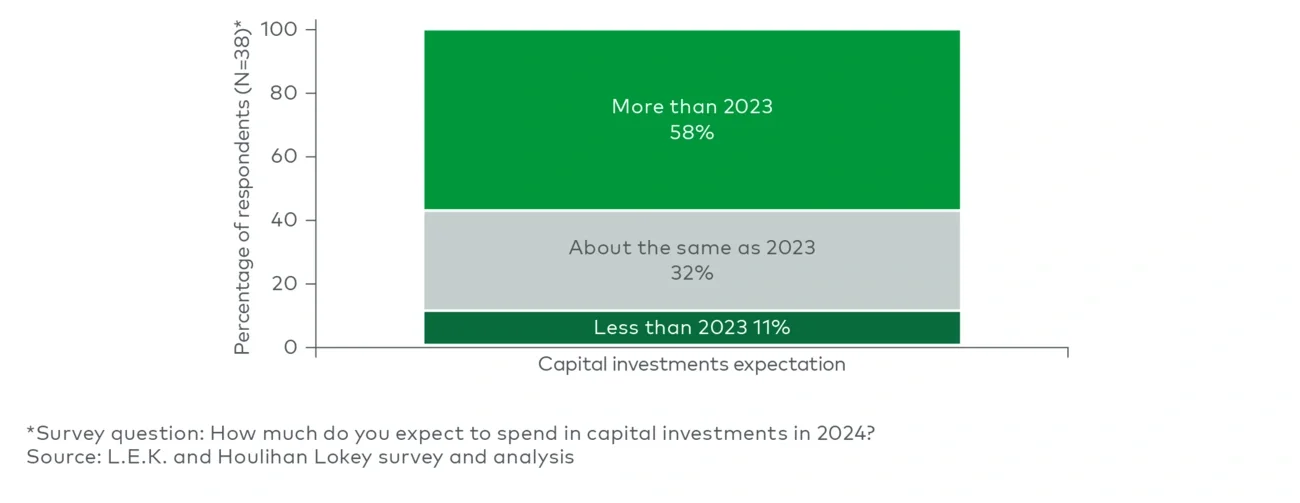 Percentage of respondents (N=38)*

100
80
60
40
20
0

More than 2023
58%

About the same as 2023
32%

Less than 2023 11%

Capital investments expectation

*Survey question: How much do you expect to spend in capital investments in 2024?
Source: L.E.K. and Houlihan Lokey survey and analysis